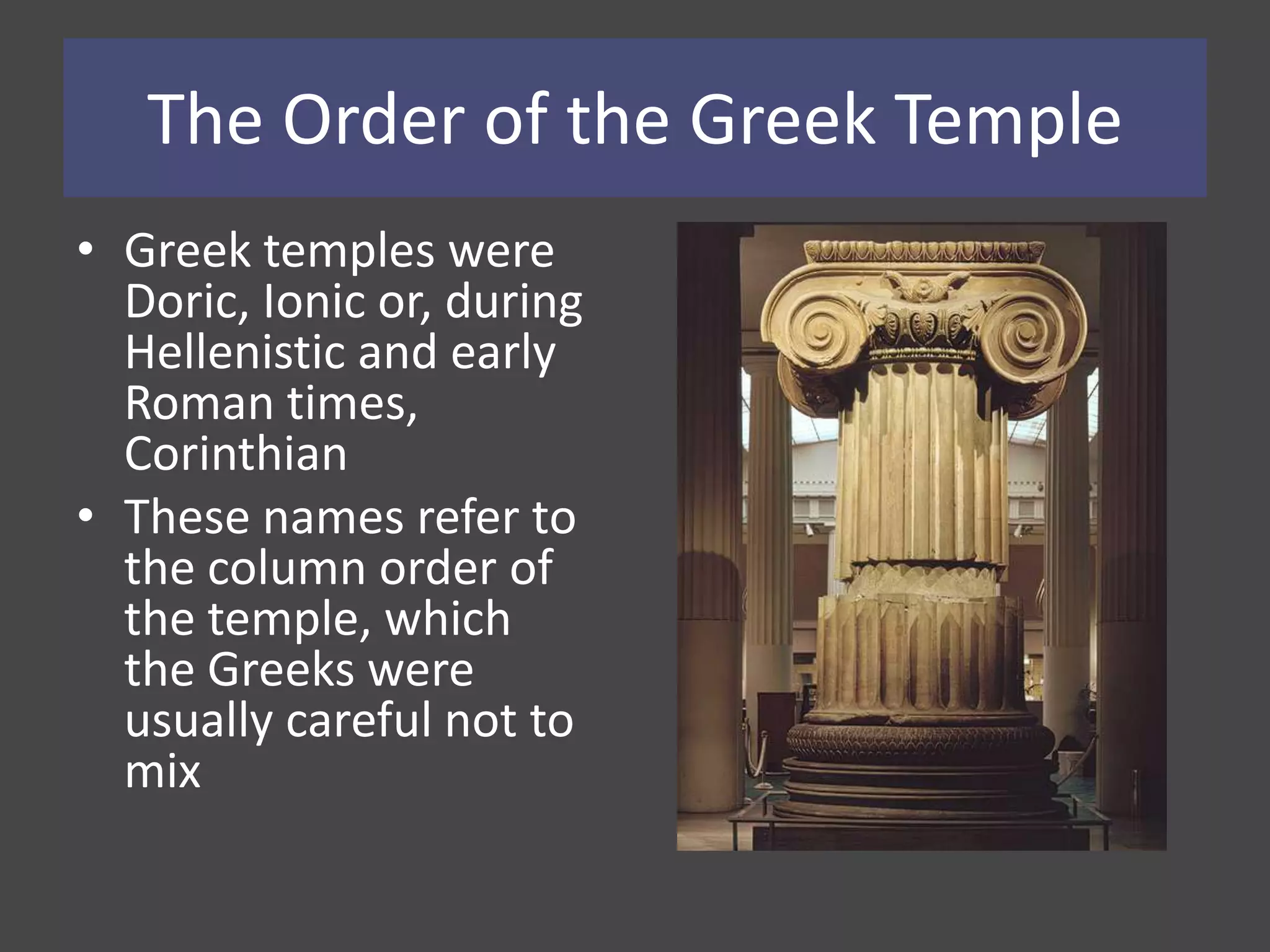 The Order of the Greek Temple

• Greek temples were Doric, Ionic or, during Hellenistic and early Roman times, Corinthian

• These names refer to the column order of the temple, which the Greeks were usually careful not to mix